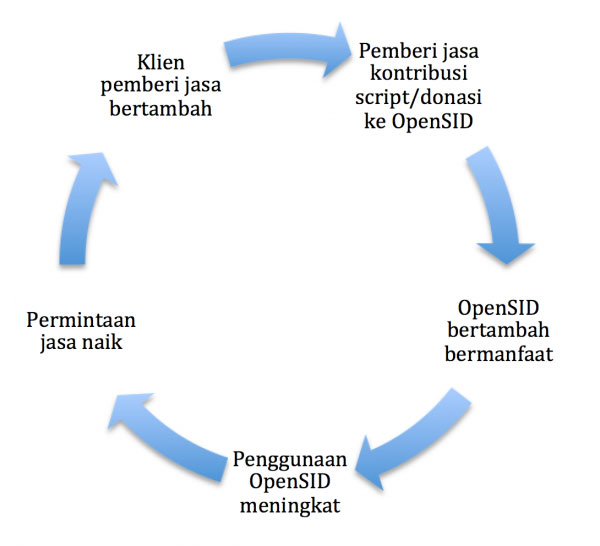 Klien pemberi jasa bertambah

Pemberi jasa kontribusi script/donasi ke OpenSID

OpenSID bertambah bermanfaat

Penggunaan OpenSID meningkat

Permintaan jasa naik